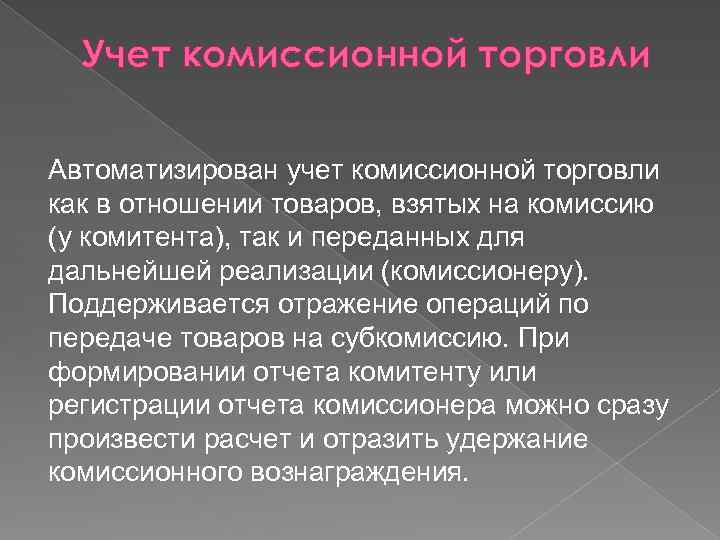 Учет комиссионной торговли

Автоматизирован учет комиссионной торговли как в отношении товаров, взятых на комиссию (у комитента), так и переданных для дальнейшей реализации (комиссионеру). Поддерживается отражение операций по передаче товаров на субкомиссию. При формировании отчета комитенту или регистрации отчета комиссионера можно сразу произвести расчет и отразить удержание комиссионного вознаграждения.